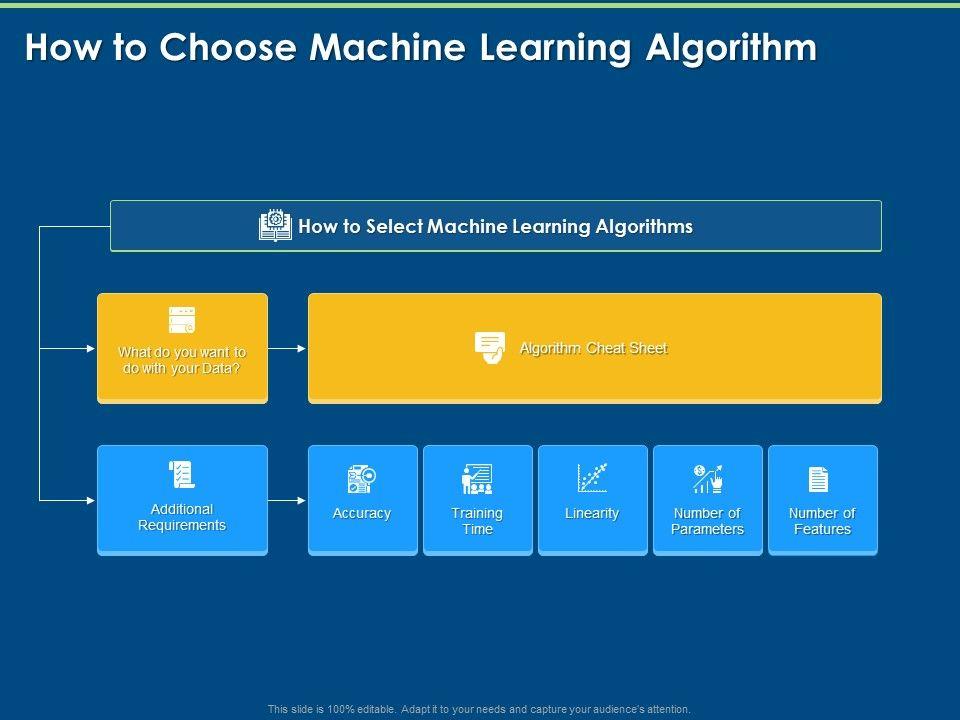 How to Choose Machine Learning Algorithm

How to Select Machine Learning Algorithms

What do you want to do with your Data?

Algorithm Cheat Sheet

Additional Requirements

Accuracy

Training Time

Linearity

Number of Parameters

Number of Features

This slide is 100% editable. Adapt it to your needs and capture your audience's attention.